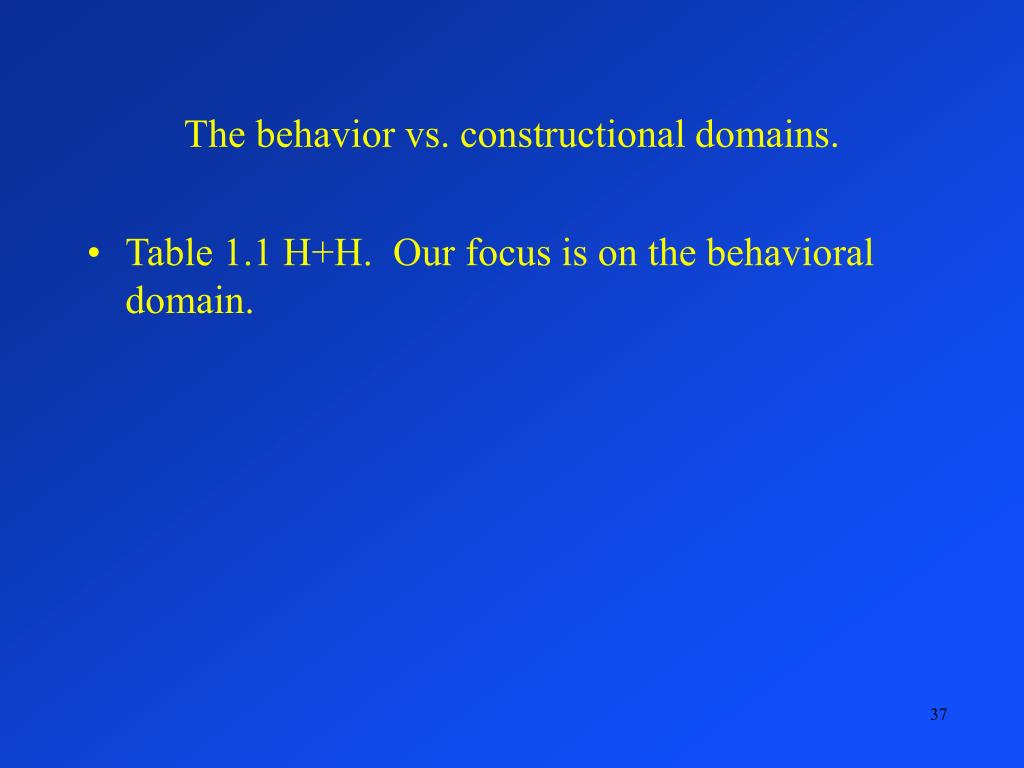 The behavior vs. constructional domains.

• Table 1.1 H+H. Our focus is on the behavioral domain.

37